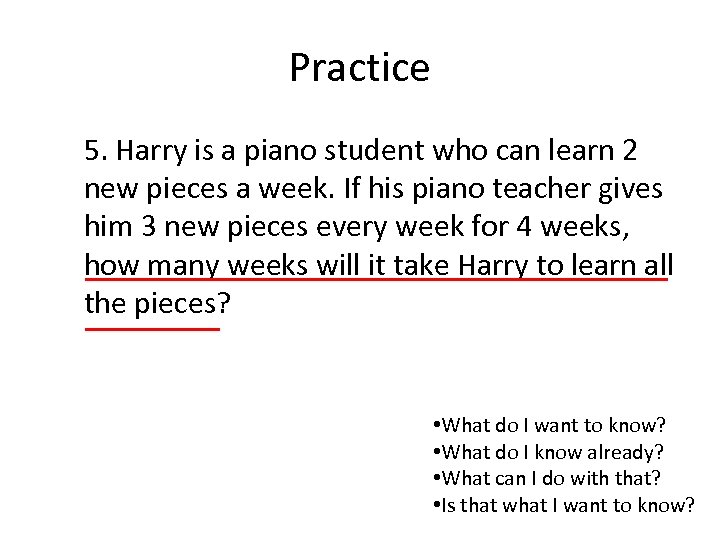 Practice

5. Harry is a piano student who can learn 2 new pieces a week. If his piano teacher gives him 3 new pieces every week for 4 weeks, how many weeks will it take Harry to learn all the pieces?

•What do I want to know?
•What do I know already?
•What can I do with that?
•Is that what I want to know?